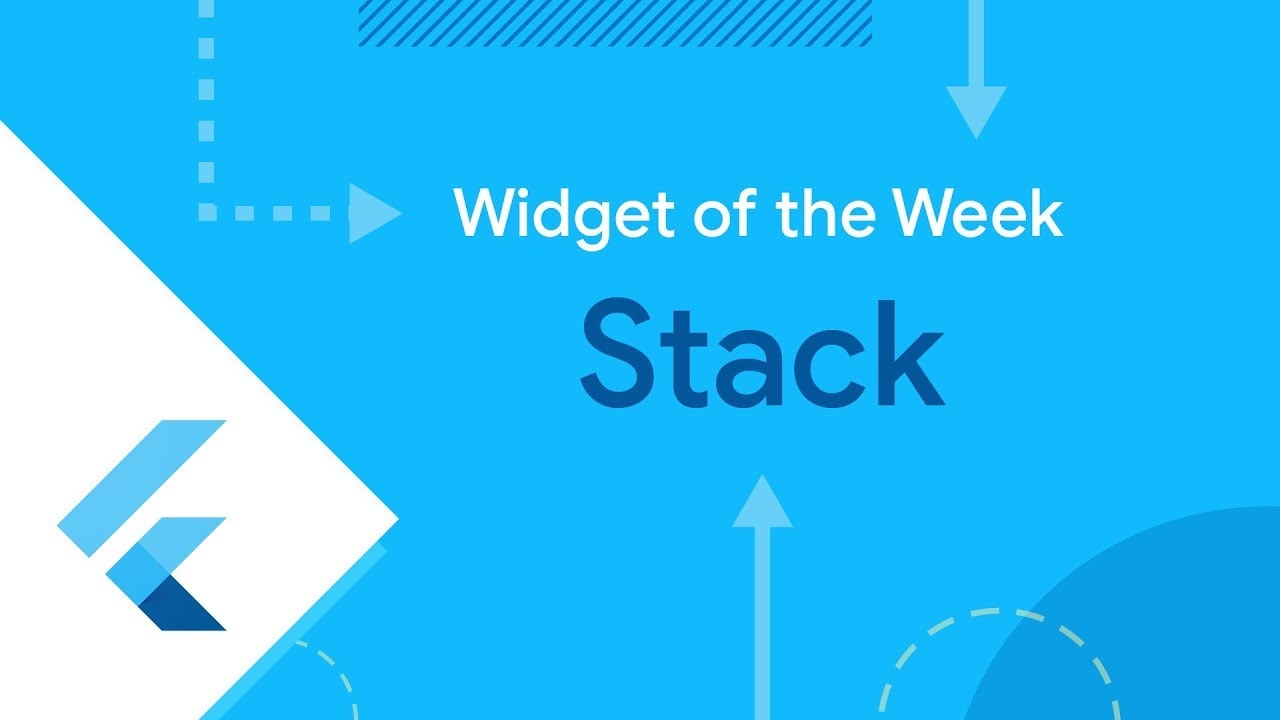 Widget of the Week

Stack